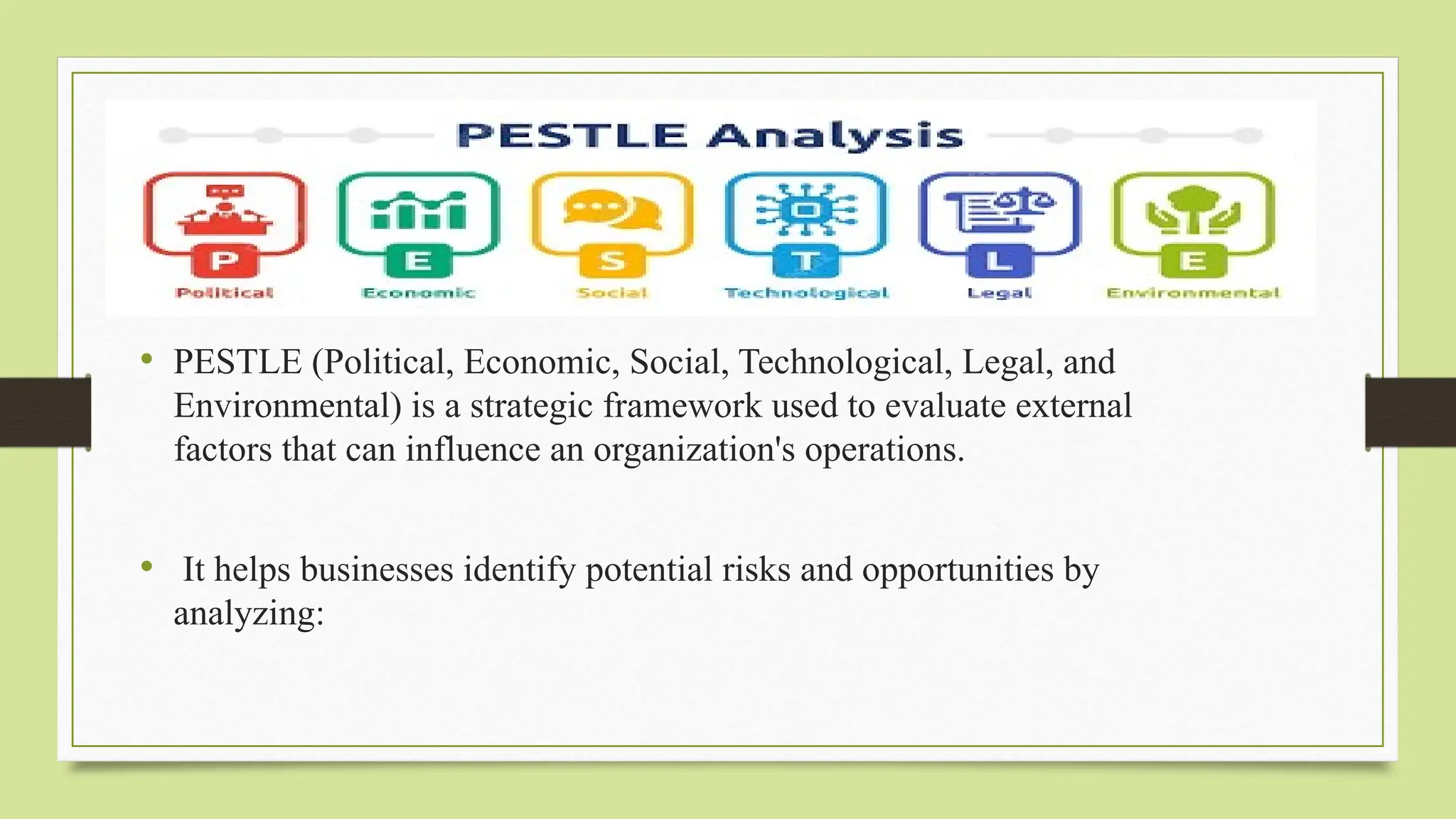 PESTLE Analysis

P
Political

E
Economic

S
Social

T
Technological

L
Legal

E
Environmental

• PESTLE (Political, Economic, Social, Technological, Legal, and Environmental) is a strategic framework used to evaluate external factors that can influence an organization's operations.

• It helps businesses identify potential risks and opportunities by analyzing: